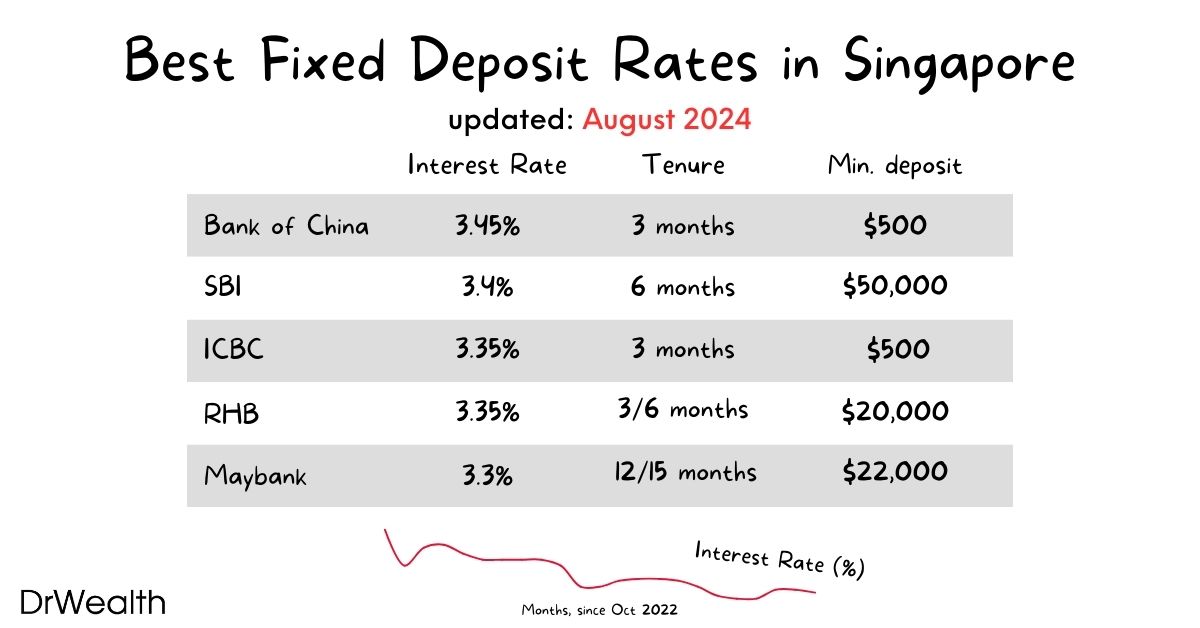 Best Fixed Deposit Rates in Singapore

updated: August 2024

| | Interest Rate | Tenure | Min. deposit |
|---|---|---|---|
| Bank of China | 3.45% | 3 months | $500 |
| SBI | 3.4% | 6 months | $50,000 |
| ICBC | 3.35% | 3 months | $500 |
| RHB | 3.35% | 3/6 months | $20,000 |
| Maybank | 3.3% | 12/15 months | $22,000 |

Interest Rate (%)

Months, since Oct 2022

DrWealth